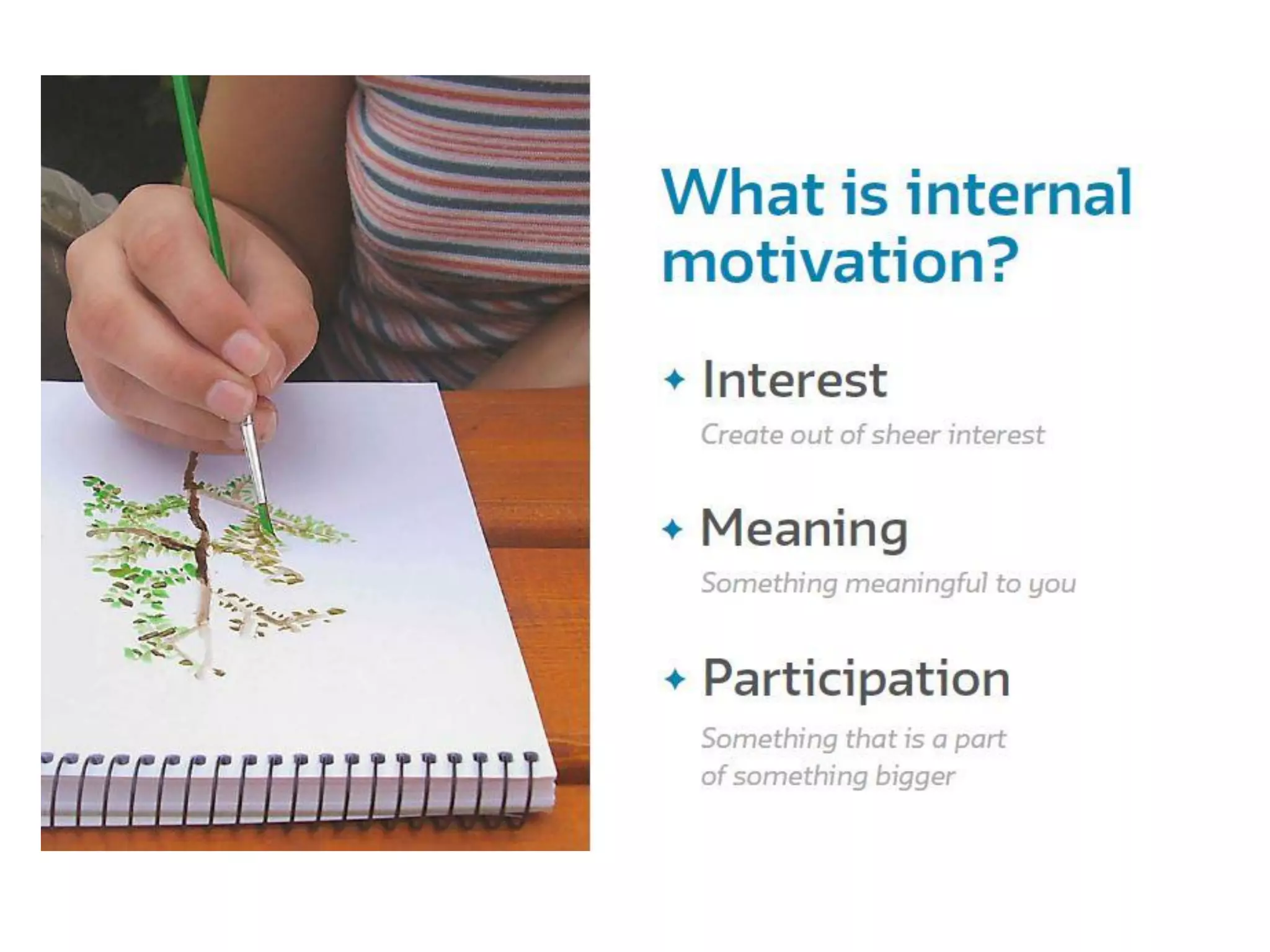 What is internal motivation?

✦ Interest

Create out of sheer interest

✦ Meaning

Something meaningful to you

✦ Participation

Something that is a part of something bigger